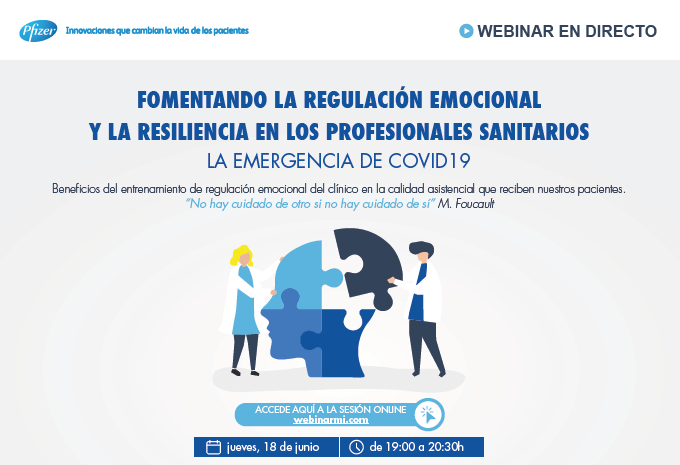 Pfizer Innovaciones que cambian la vida de los pacientes

WEBINAR EN DIRECTO

FOMENTANDO LA REGULACIÓN EMOCIONAL Y LA RESILIENCIA EN LOS PROFESIONALES SANITARIOS

LA EMERGENCIA DE COVID19

Beneficios del entrenamiento de regulación emocional del clínico en la calidad asistencial que reciben nuestros pacientes.
"No hay cuidado de otro si no hay cuidado de sí" M. Foucault

ACCEDE AQUÍ A LA SESIÓN ONLINE
webinarmi.com

jueves, 18 de junio

de 19:00 a 20:30h